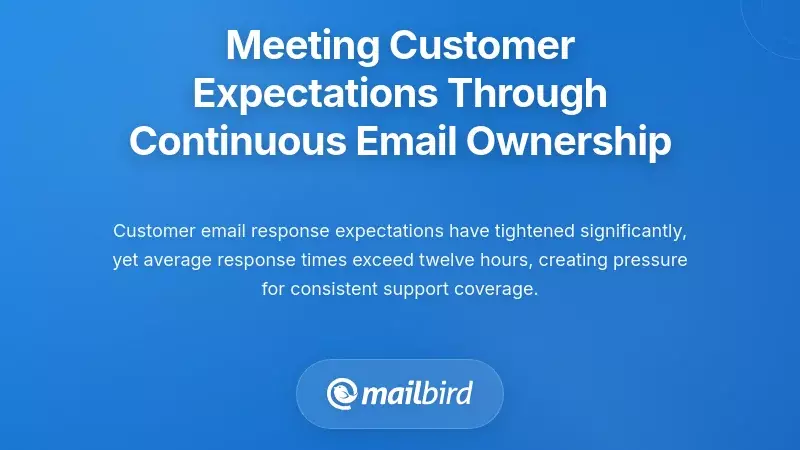 Meeting Customer Expectations Through Continuous Email Ownership

Customer email response expectations have tightened significantly, yet average response times exceed twelve hours, creating pressure for consistent support coverage.

mailbird